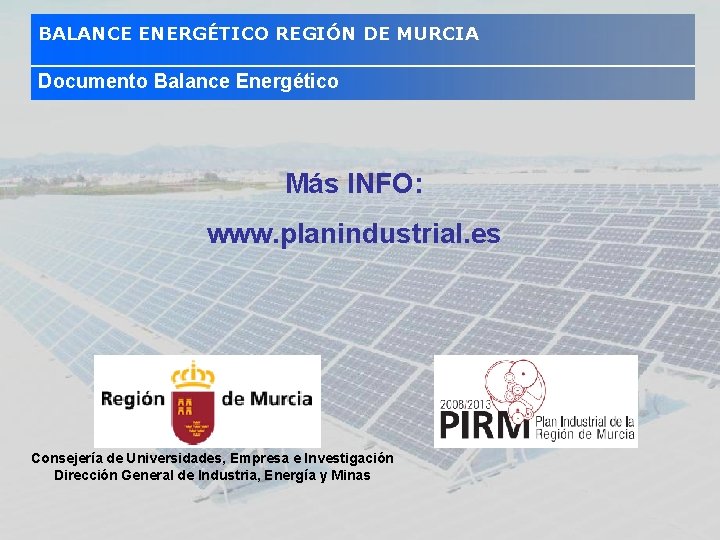 BALANCE ENERGÉTICO REGIÓN DE MURCIA

Documento Balance Energético

Más INFO:

www.planindustrial.es

Región de Murcia

Consejería de Universidades, Empresa e Investigación
Dirección General de Industria, Energía y Minas

2008/2013
PIRM Plan Industrial de la Región de Murcia